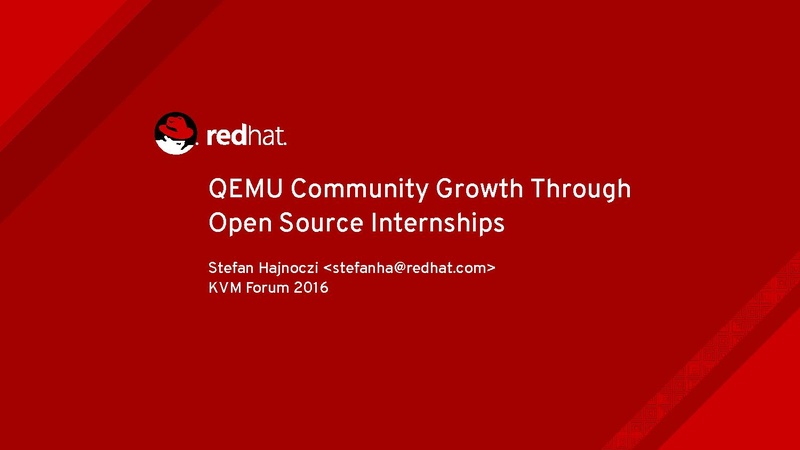 redhat.

QEMU Community Growth Through Open Source Internships

Stefan Hajnoczi <stefanha@redhat.com>
KVM Forum 2016